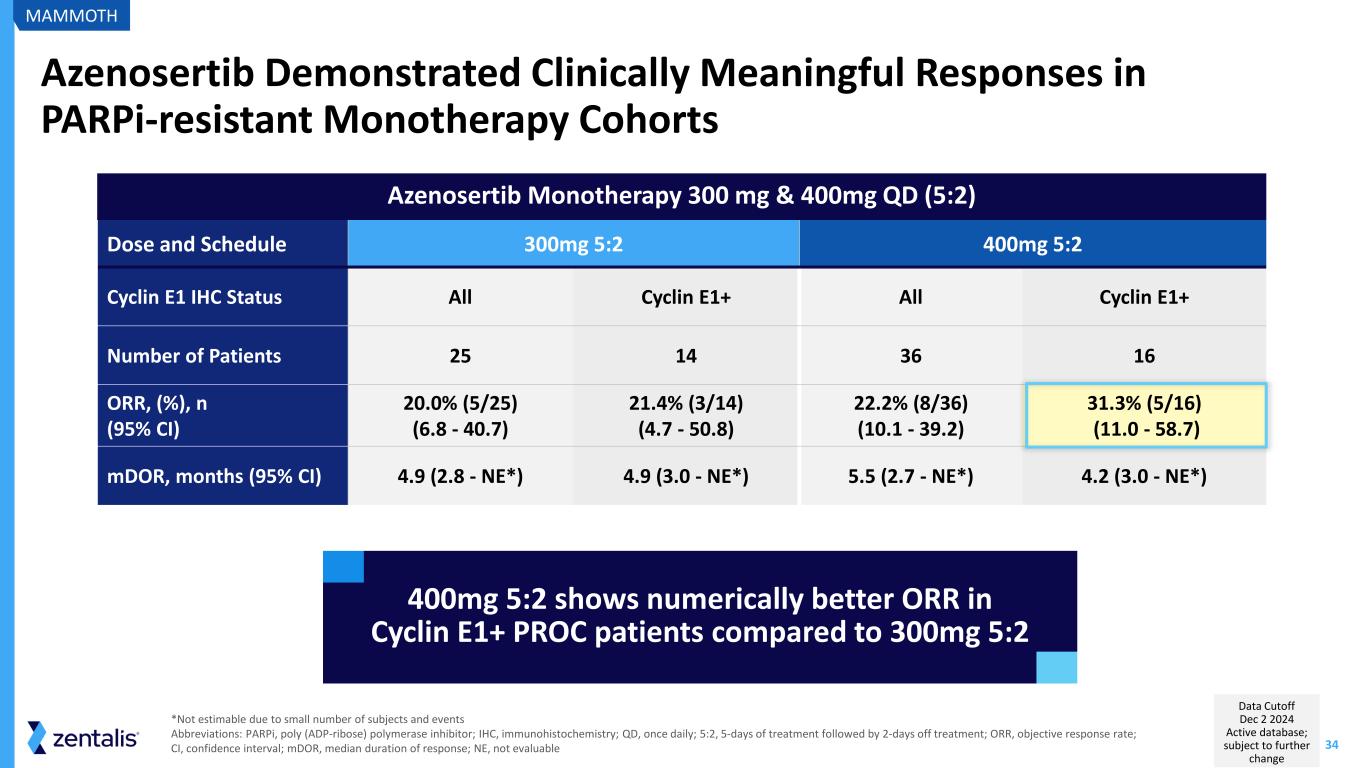 MAMMOTH

Azenosertib Demonstrated Clinically Meaningful Responses in PARPi-resistant Monotherapy Cohorts

Azenosertib Monotherapy 300 mg & 400mg QD (5:2)

| Dose and Schedule | 300mg 5:2 | | 400mg 5:2 | |
|---|---|---|---|---|
| Cyclin E1 IHC Status | All | Cyclin E1+ | All | Cyclin E1+ |
| Number of Patients | 25 | 14 | 36 | 16 |
| ORR, (%), n (95% CI) | 20.0% (5/25) (6.8 - 40.7) | 21.4% (3/14) (4.7 - 50.8) | 22.2% (8/36) (10.1 - 39.2) | 31.3% (5/16) (11.0 - 58.7) |
| mDOR, months (95% CI) | 4.9 (2.8 - NE*) | 4.9 (3.0 - NE*) | 5.5 (2.7 - NE*) | 4.2 (3.0 - NE*) |

400mg 5:2 shows numerically better ORR in Cyclin E1+ PROC patients compared to 300mg 5:2

zentalis

*Not estimable due to small number of subjects and events
Abbreviations: PARPi, poly (ADP-ribose) polymerase inhibitor; IHC, immunohistochemistry; QD, once daily; 5:2, 5-days of treatment followed by 2-days off treatment; ORR, objective response rate; CI, confidence interval; mDOR, median duration of response; NE, not evaluable

Data Cutoff Dec 2 2024 Active database; subject to further change

34